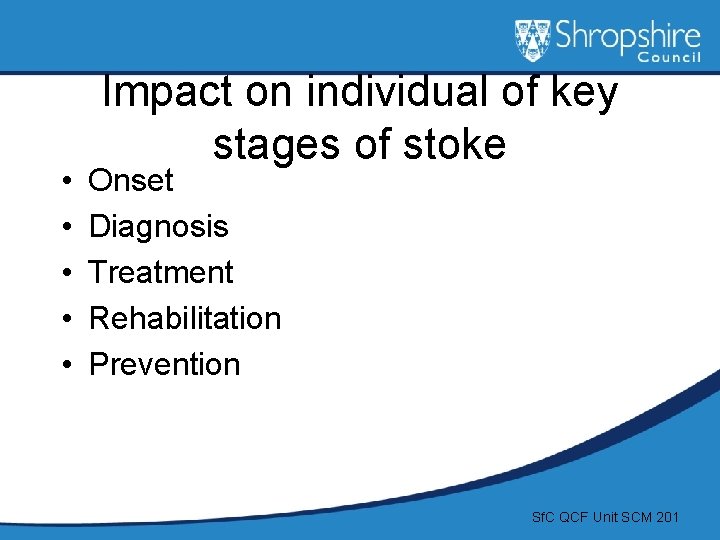 Shropshire Council

Impact on individual of key stages of stoke

• Onset
• Diagnosis
• Treatment
• Rehabilitation
• Prevention

SfC QCF Unit SCM 201